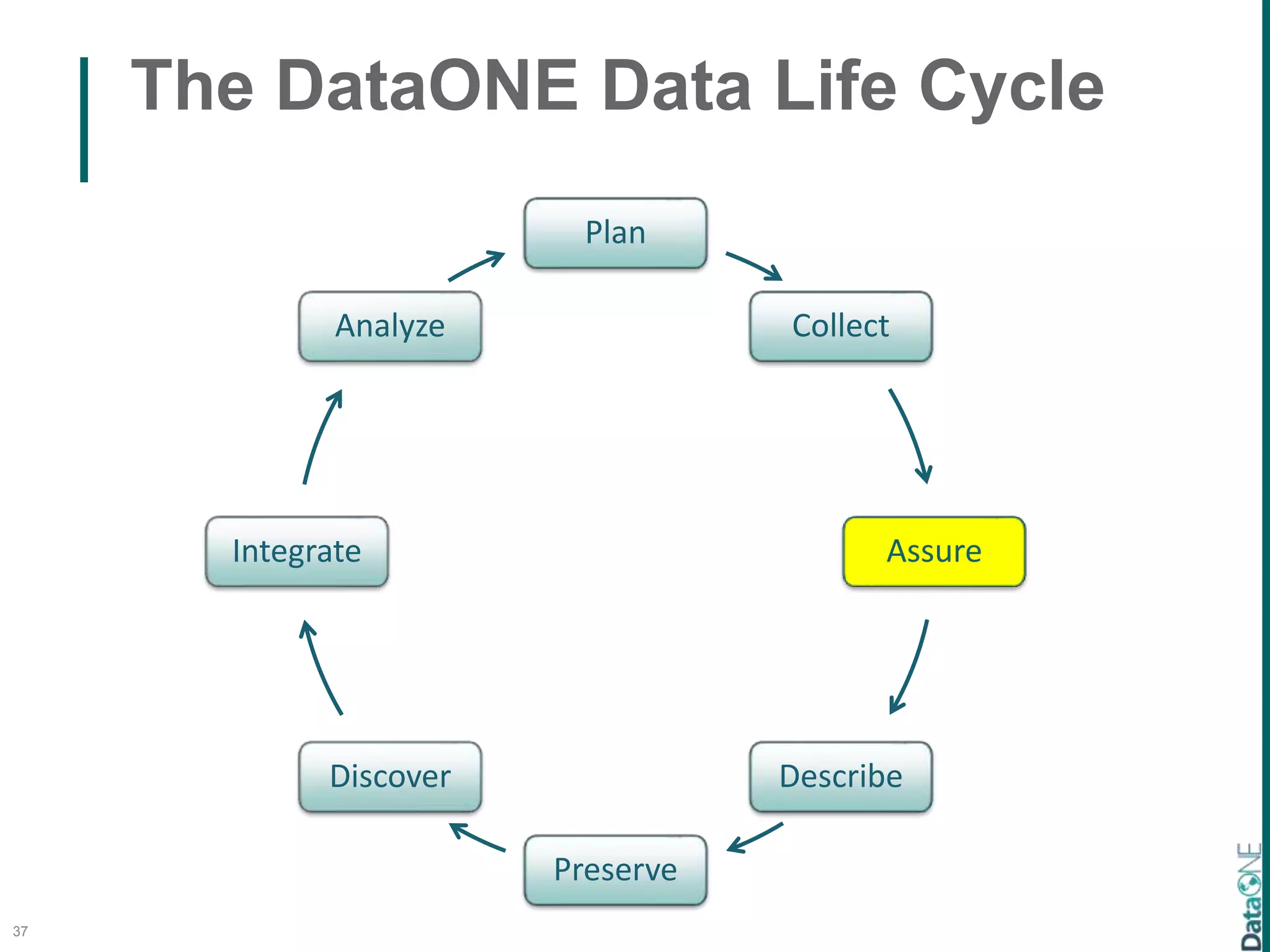 The DataONE Data Life Cycle

Plan

Collect

Assure

Describe

Preserve

Discover

Integrate

Analyze

37

DataONE